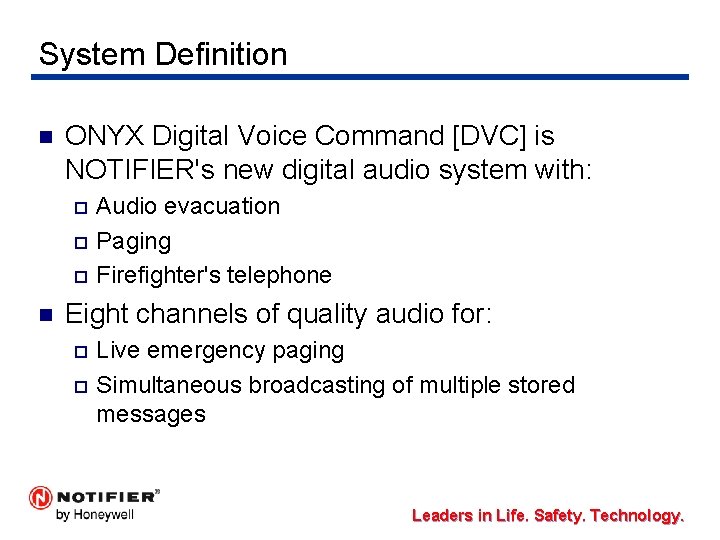 System Definition

ONYX Digital Voice Command [DVC] is NOTIFIER's new digital audio system with:

Audio evacuation

Paging

Firefighter's telephone

Eight channels of quality audio for:

Live emergency paging

Simultaneous broadcasting of multiple stored messages

NOTIFIER®
by Honeywell

Leaders in Life. Safety. Technology.